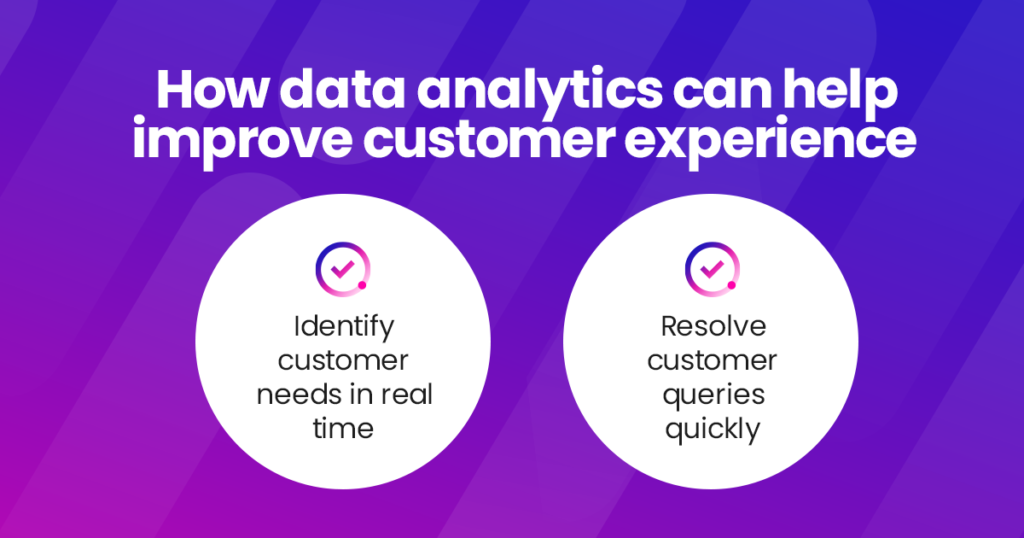 How data analytics can help improve customer experience

Identify customer needs in real time

Resolve customer queries quickly